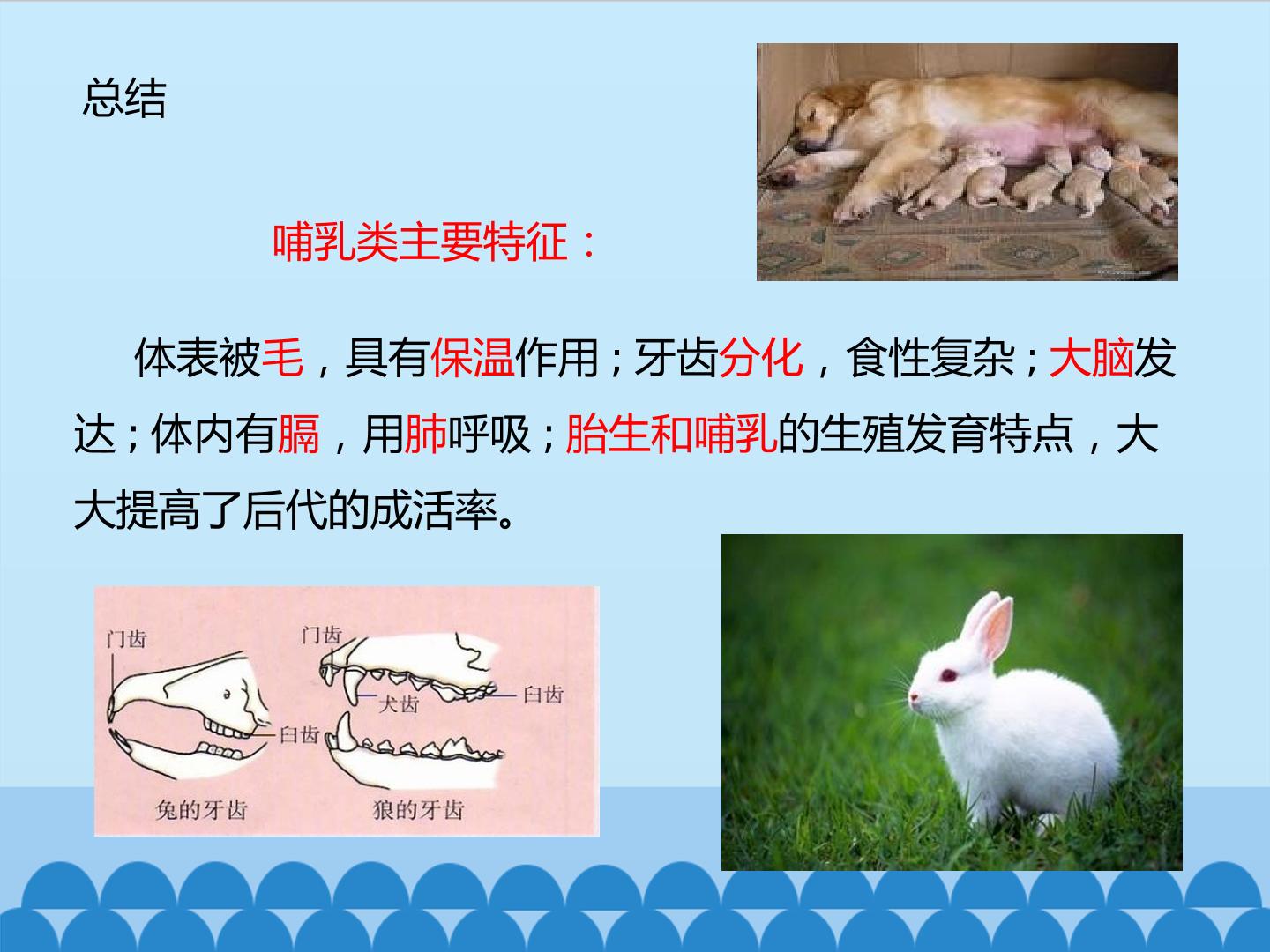 总结

哺乳类主要特征：

体表被毛，具有保温作用；牙齿分化，食性复杂；大脑发达；体内有膈，用肺呼吸；胎生和哺乳的生殖发育特点，大大提高了后代的成活率。

门齿
臼齿
兔的牙齿

门齿
犬齿
臼齿
狼的牙齿